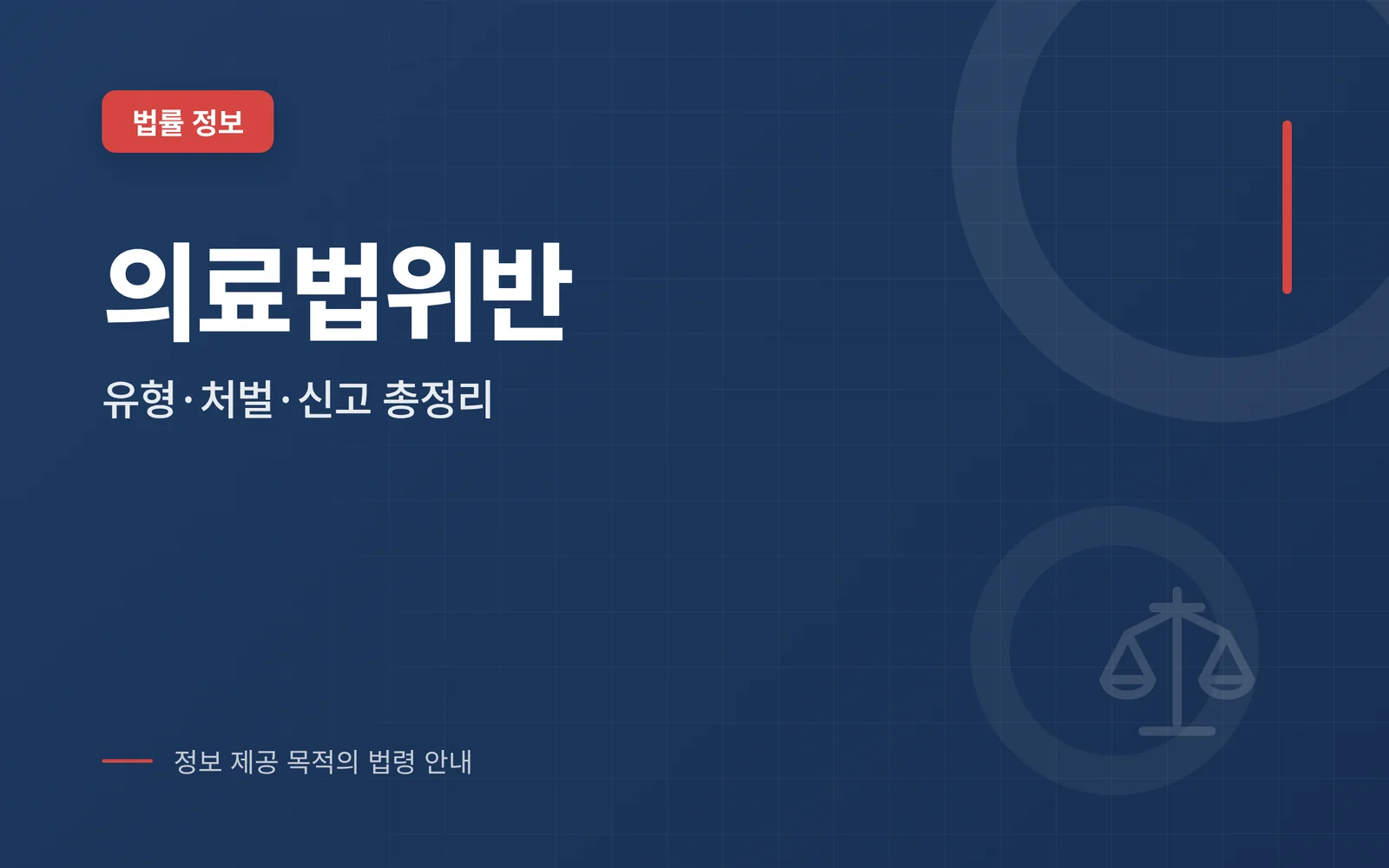 법률 정보

의료법위반

유형·처벌·신고 총정리

정보 제공 목적의 법령 안내